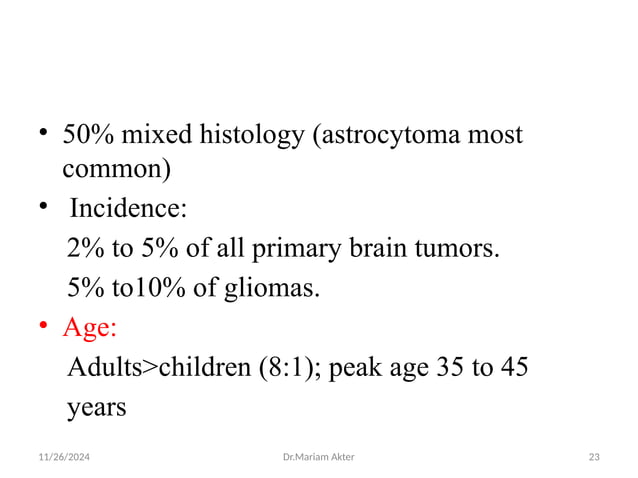 • 50% mixed histology (astrocytoma most common)

• Incidence:

2% to 5% of all primary brain tumors.

5% to10% of gliomas.

• Age:

Adults>children (8:1); peak age 35 to 45 years

11/26/2024 Dr.Mariam Akter 23